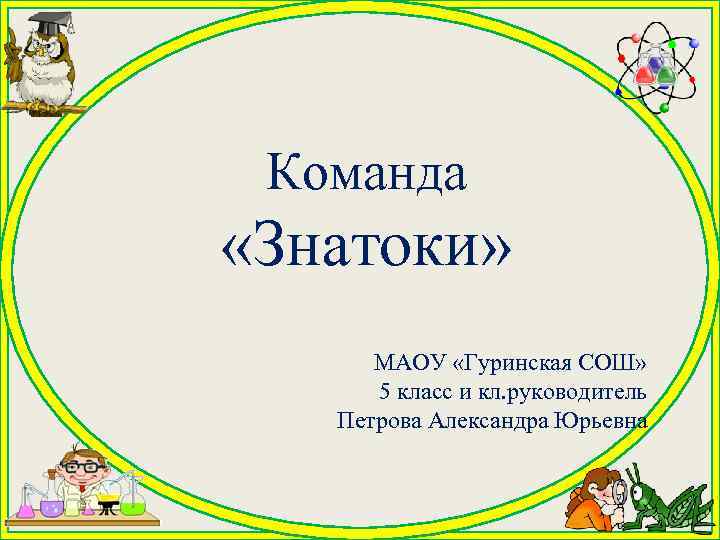 Команда «Знатоки»

МАОУ «Гуринская СОШ»
5 класс и кл.руководитель
Петрова Александра Юрьевна